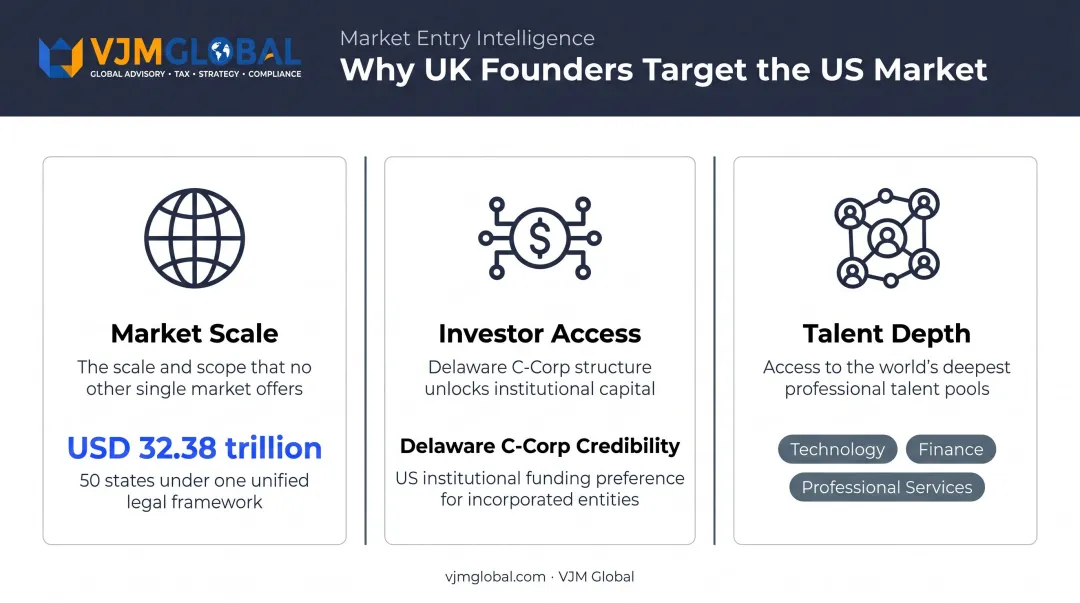 VJM GLOBAL
GLOBAL ADVISORY • TAX • STRATEGY • COMPLIANCE

Market Entry Intelligence
Why UK Founders Target the US Market

Market Scale
The scale and scope that no other single market offers
USD 32.38 trillion
50 states under one unified legal framework

Investor Access
Delaware C-Corp structure unlocks institutional capital
Delaware C-Corp Credibility
US institutional funding preference for incorporated entities

Talent Depth
Access to the world's deepest professional talent pools
Technology
Finance
Professional Services

vjmglobal.com · VJM Global